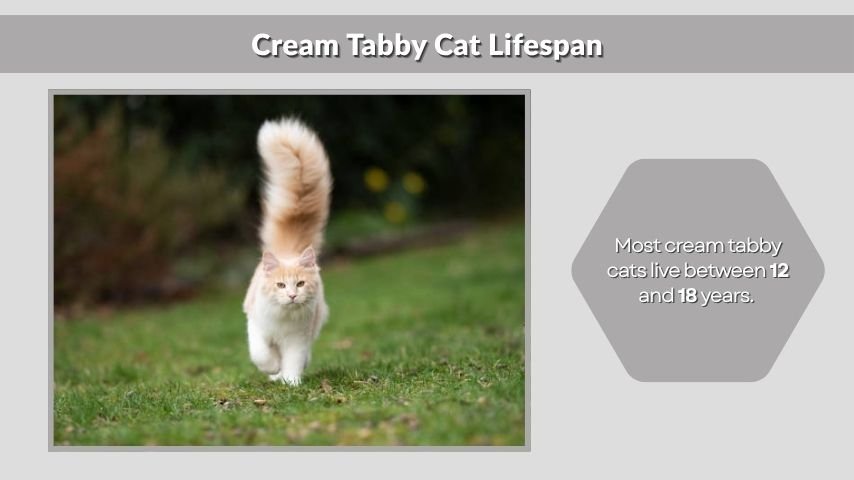 Cream Tabby Cat Lifespan

Most cream tabby cats live between 12 and 18 years.